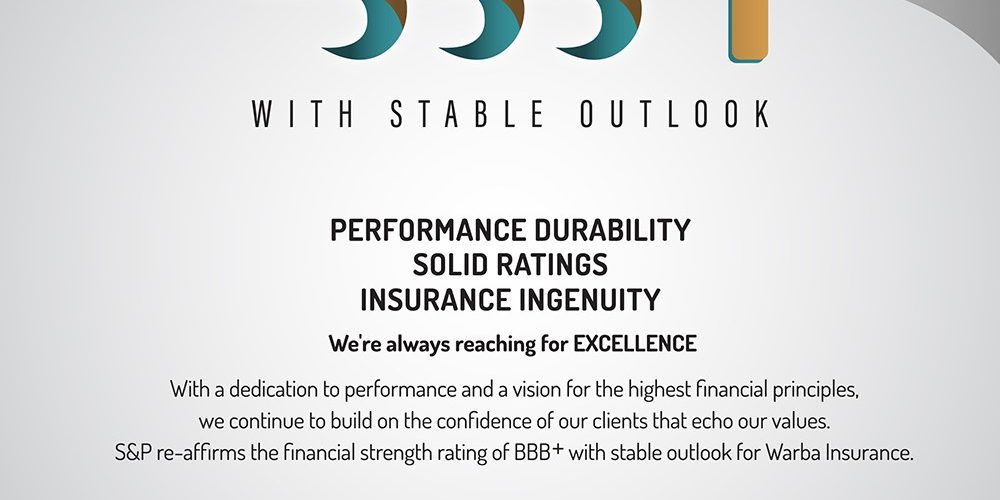 WITH STABLE OUTLOOK

PERFORMANCE DURABILITY
SOLID RATINGS
INSURANCE INGENUITY

We're always reaching for EXCELLENCE

With a dedication to performance and a vision for the highest financial principles, we continue to build on the confidence of our clients that echo our values. S&P re-affirms the financial strength rating of BBB+ with stable outlook for Warba Insurance.